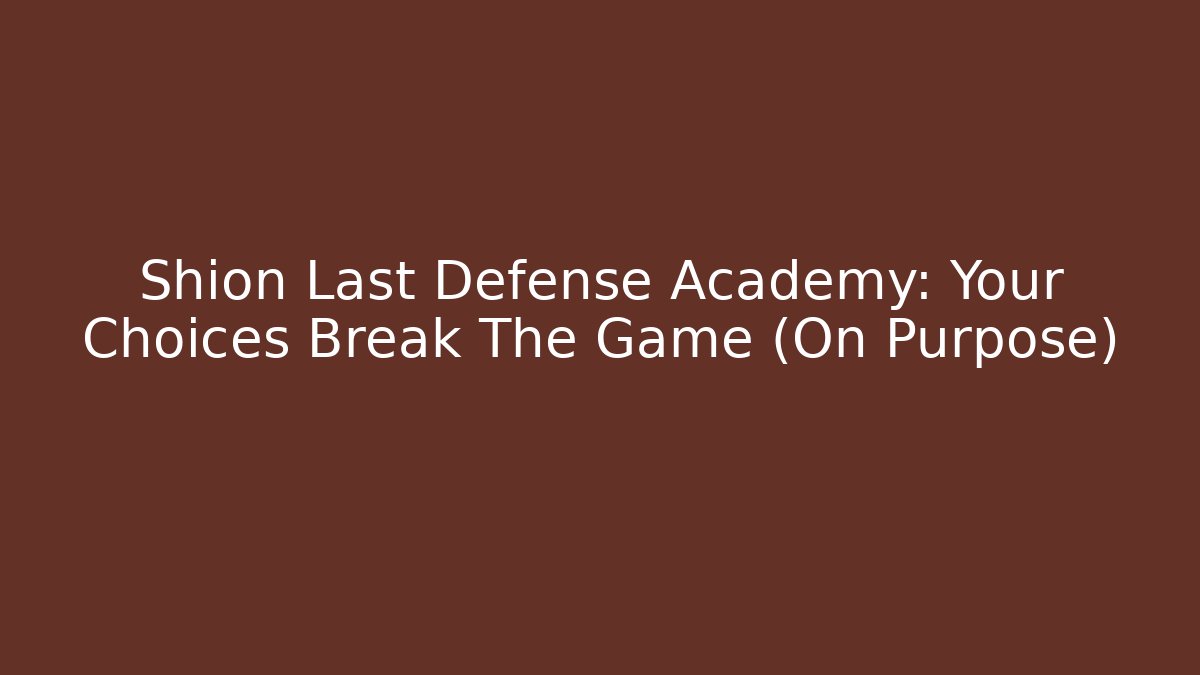 Shion Last Defense Academy: Your Choices Break The Game (On Purpose)